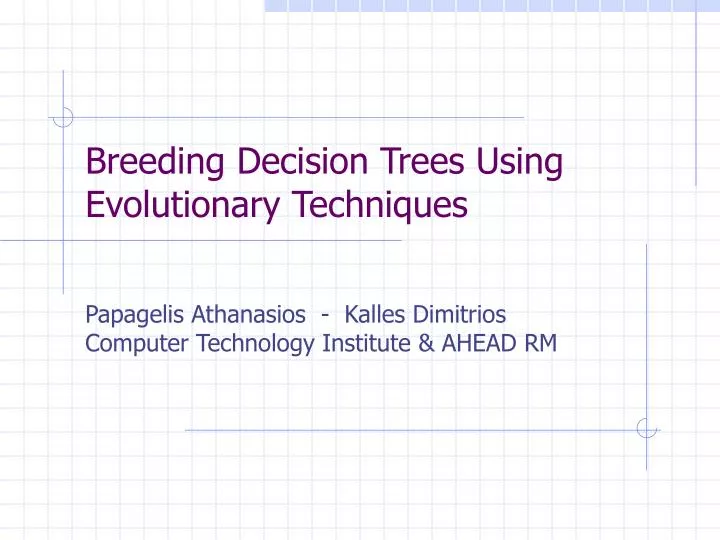 Breeding Decision Trees Using Evolutionary Techniques

Papagelis Athanasios - Kalles Dimitrios
Computer Technology Institute & AHEAD RM